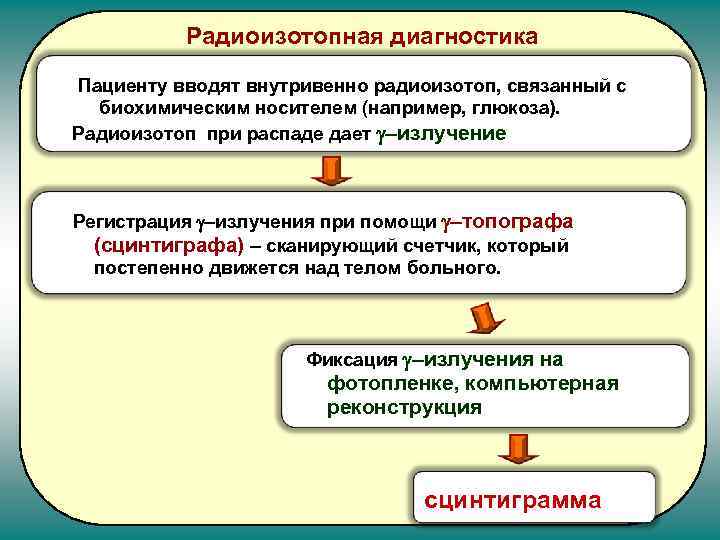 Радиоизотопная диагностика

Пациенту вводят внутривенно радиоизотоп, связанный с биохимическим носителем (например, глюкоза).

Радиоизотоп при распаде дает $\gamma$–излучение

Регистрация $\gamma$–излучения при помощи $\gamma$–топографа (сцинтиграфа) – сканирующий счетчик, который постепенно движется над телом больного.

Фиксация $\gamma$–излучения на фотопленке, компьютерная реконструкция

сцинтиграмма